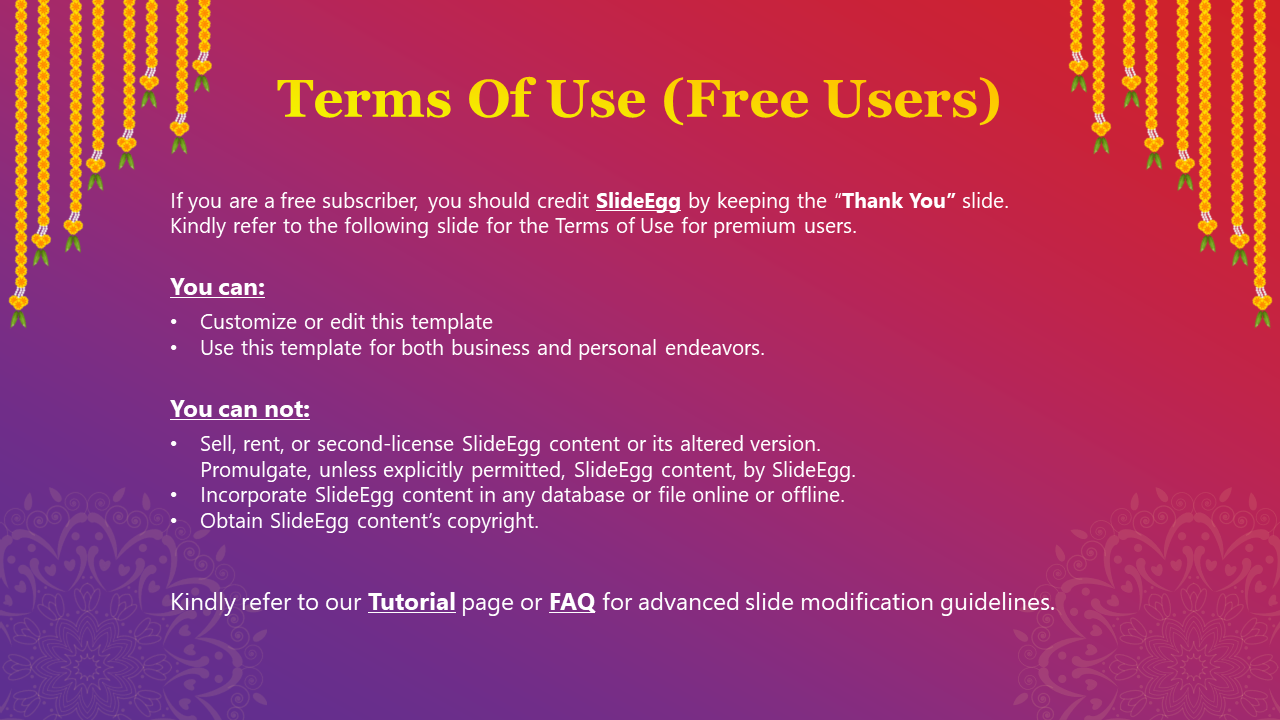 Terms Of Use (Free Users)

If you are a free subscriber, you should credit SlideEgg by keeping the “Thank You” slide. Kindly refer to the following slide for the Terms of Use for premium users.

You can:

• Customize or edit this template
• Use this template for both business and personal endeavors.

You can not:

• Sell, rent, or second-license SlideEgg content or its altered version. Promulgate, unless explicitly permitted, SlideEgg content, by SlideEgg.
• Incorporate SlideEgg content in any database or file online or offline.
• Obtain SlideEgg content’s copyright.

Kindly refer to our Tutorial page or FAQ for advanced slide modification guidelines.